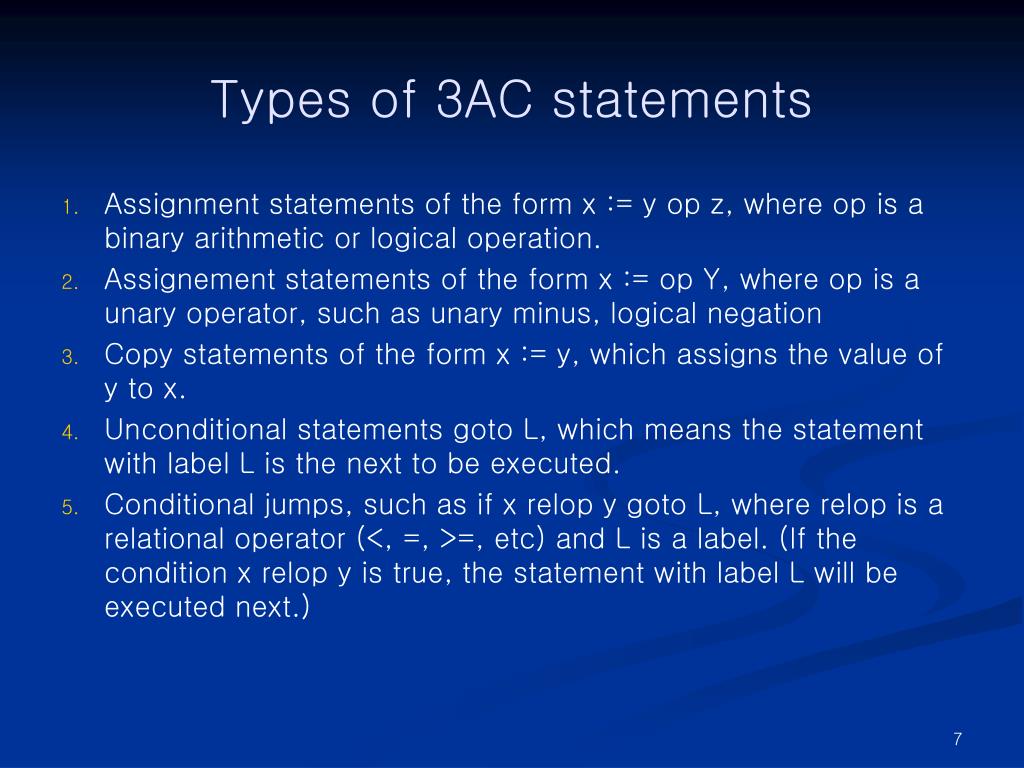 Types of 3AC statements

1. Assignment statements of the form x := y op z, where op is a binary arithmetic or logical operation.
2. Assignement statements of the form x := op Y, where op is a unary operator, such as unary minus, logical negation
3. Copy statements of the form x := y, which assigns the value of y to x.
4. Unconditional statements goto L, which means the statement with label L is the next to be executed.
5. Conditional jumps, such as if x relop y goto L, where relop is a relational operator (<, =, >=, etc) and L is a label. (If the condition x relop y is true, the statement with label L will be executed next.)

7